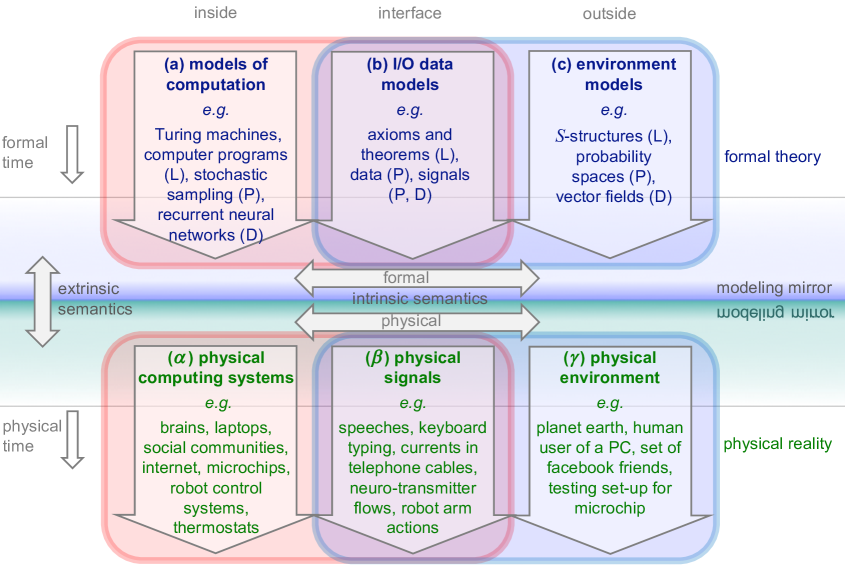 inside

interface

outside

formal time

(a) models of computation
e.g.
Turing machines, computer programs (L), stochastic sampling (P), recurrent neural networks (D)

(b) I/O data models
e.g.
axioms and theorems (L), data (P), signals (P, D)

(c) environment models
e.g.
$S$-structures (L), probability spaces (P), vector fields (D)

formal theory

extrinsic semantics

formal

intrinsic semantics

physical

modeling mirror

modeling mirror

physical time

($\alpha$) physical computing systems
e.g.
brains, laptops, social communities, internet, microchips, robot control systems, thermostats

($\beta$) physical signals
e.g.
speeches, keyboard typing, currents in telephone cables, neuro-transmitter flows, robot arm actions

($\gamma$) physical environment
e.g.
planet earth, human user of a PC, set of facebook friends, testing set-up for microchip

physical reality